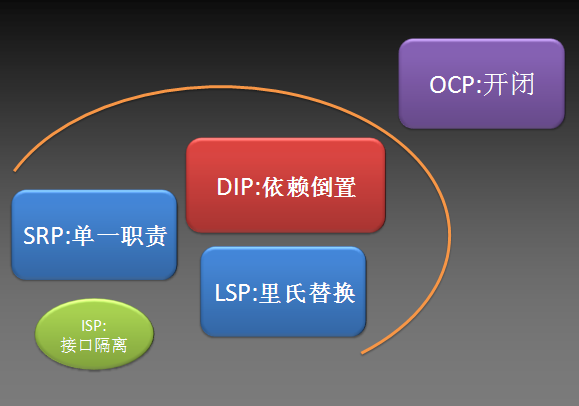 OCP:开闭

DIP:依赖倒置

SRP:单一职责

LSP:里氏替换

ISP:
接口隔离